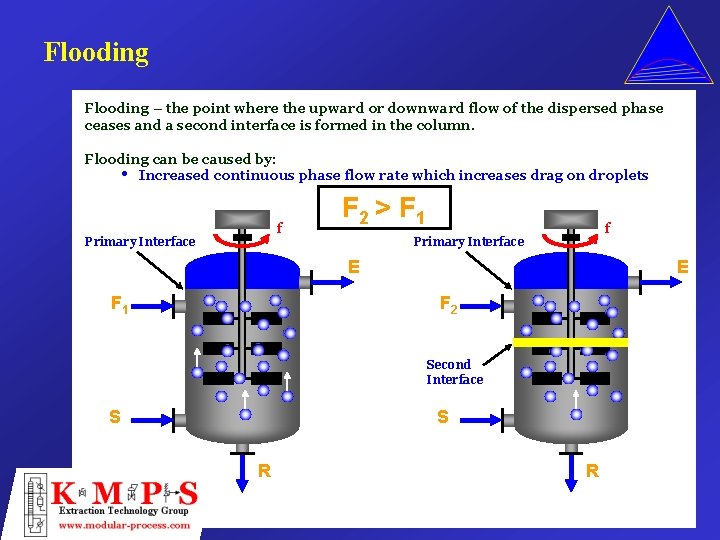 Flooding

Flooding – the point where the upward or downward flow of the dispersed phase ceases and a second interface is formed in the column.

Flooding can be caused by:
• Increased continuous phase flow rate which increases drag on droplets

$F_2 > F_1$

f

Primary Interface

E

$F_1$

S

R

f

Primary Interface

E

$F_2$

Second Interface

S

R

K M P S
Extraction Technology Group
www.modular-process.com